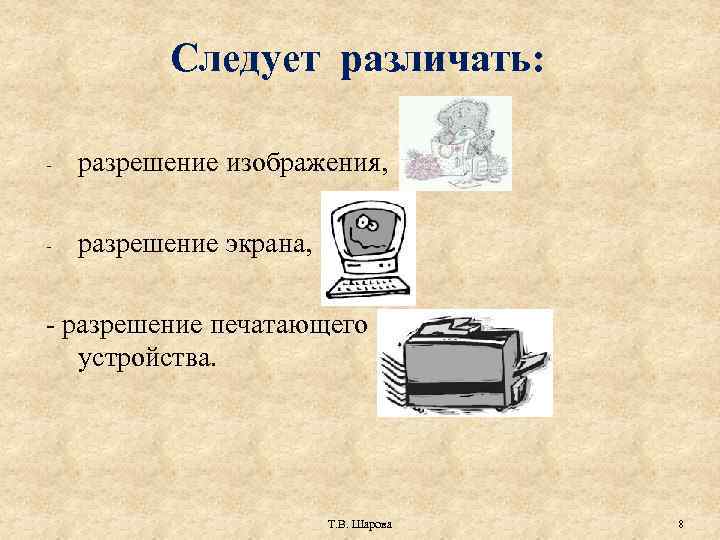 Следует различать:

- разрешение изображения,

- разрешение экрана,

- разрешение печатающего устройства.

Т.В. Шарова

8